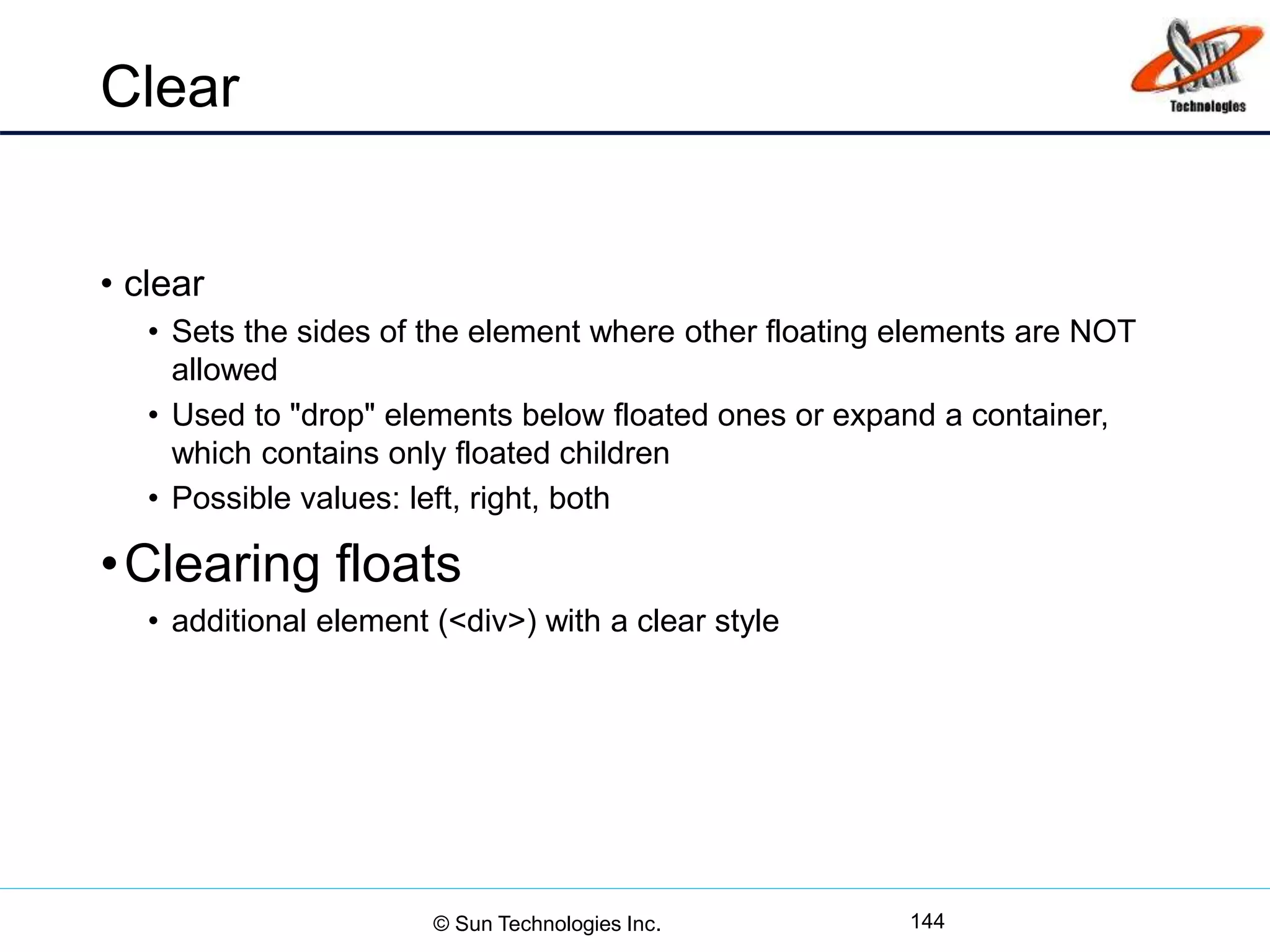 Clear

Sun Technologies

• clear
  • Sets the sides of the element where other floating elements are NOT allowed
  • Used to "drop" elements below floated ones or expand a container, which contains only floated children
  • Possible values: left, right, both
• Clearing floats
  • additional element (<div>) with a clear style

© Sun Technologies Inc.

144